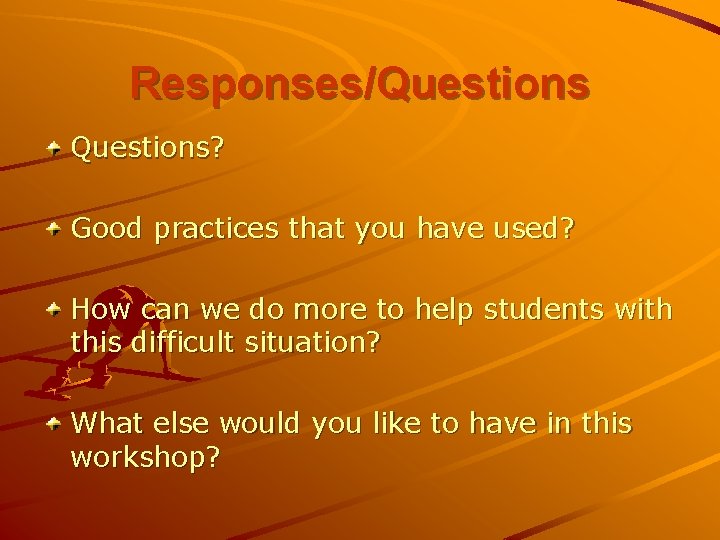 Responses/Questions

Questions?

Good practices that you have used?

How can we do more to help students with this difficult situation?

What else would you like to have in this workshop?